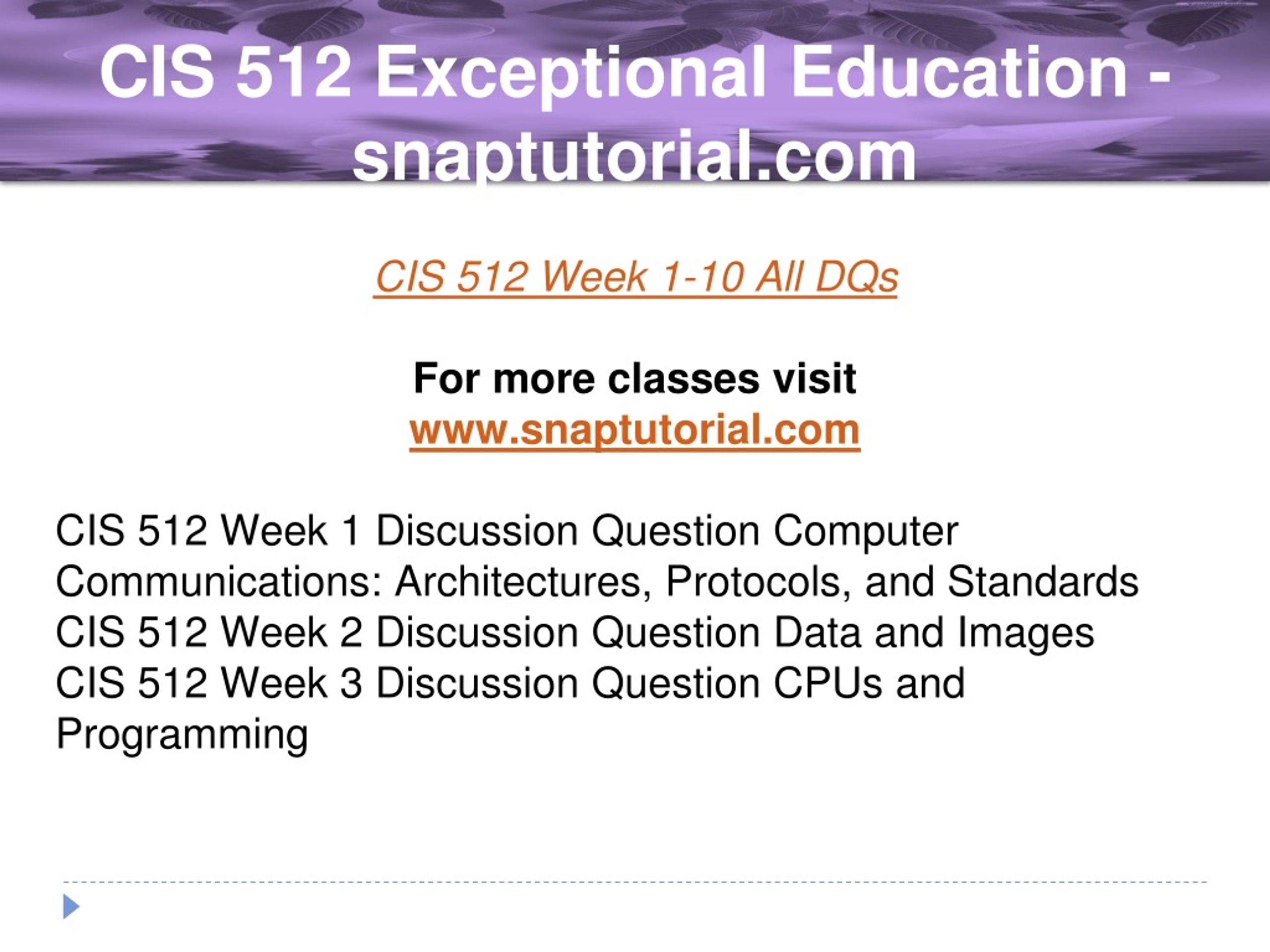 CIS 512 Exceptional Education - snaptutorial.com

CIS 512 Week 1-10 All DQs

For more classes visit
www.snaptutorial.com

CIS 512 Week 1 Discussion Question Computer Communications: Architectures, Protocols, and Standards
CIS 512 Week 2 Discussion Question Data and Images
CIS 512 Week 3 Discussion Question CPUs and Programming